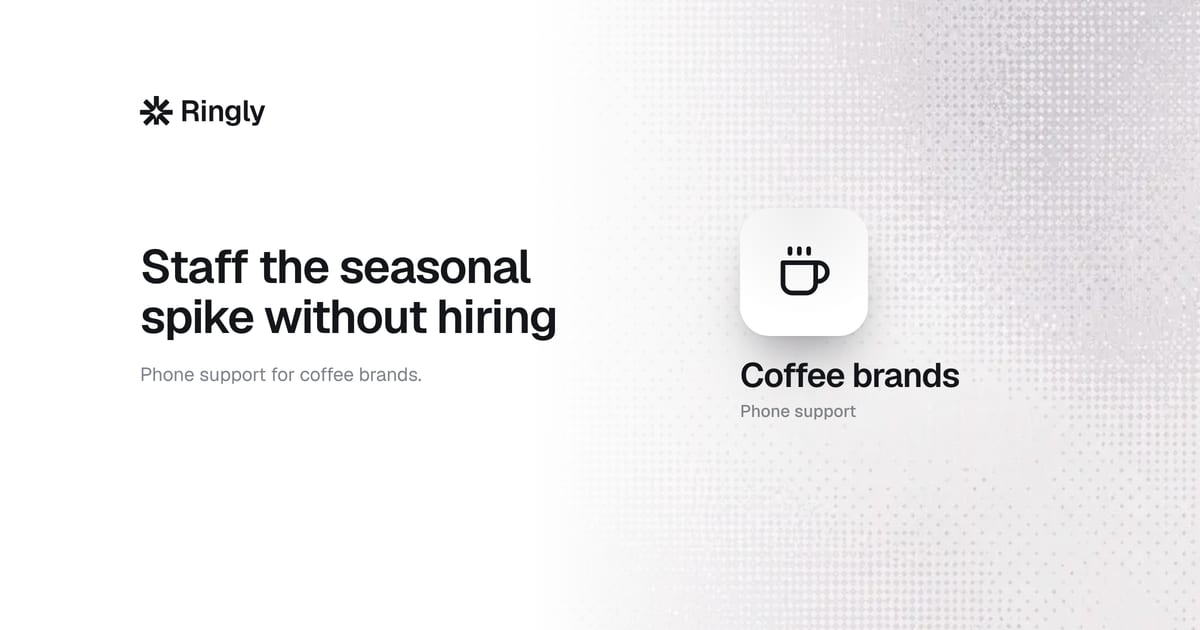 Ringly

Staff the seasonal spike without hiring

Phone support for coffee brands.

Coffee brands

Phone support